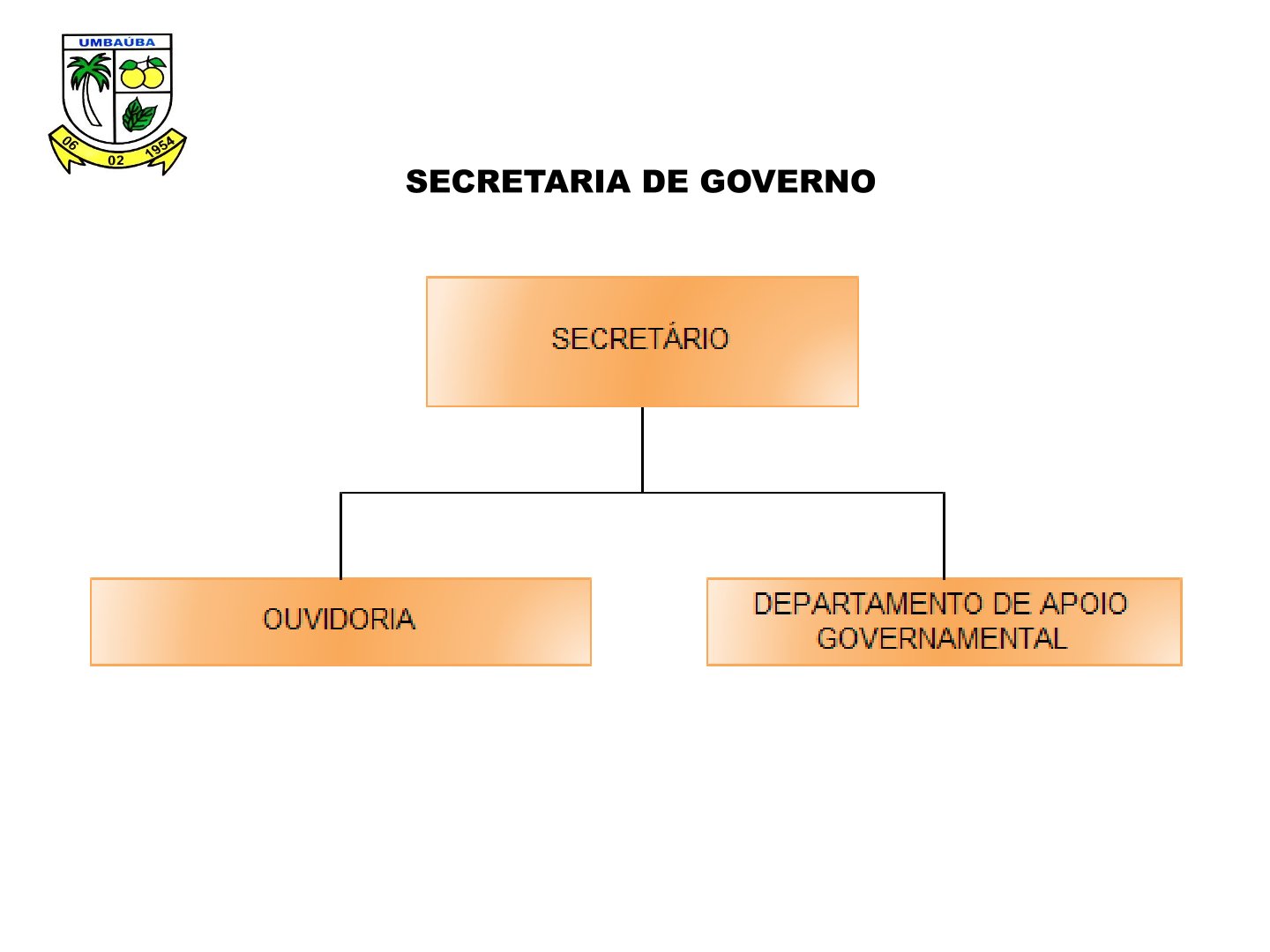 UMBAÚBA

06 02 1954

SECRETARIA DE GOVERNO

SECRETÁRIO

OUVIDORIA

DEPARTAMENTO DE APOIO GOVERNAMENTAL